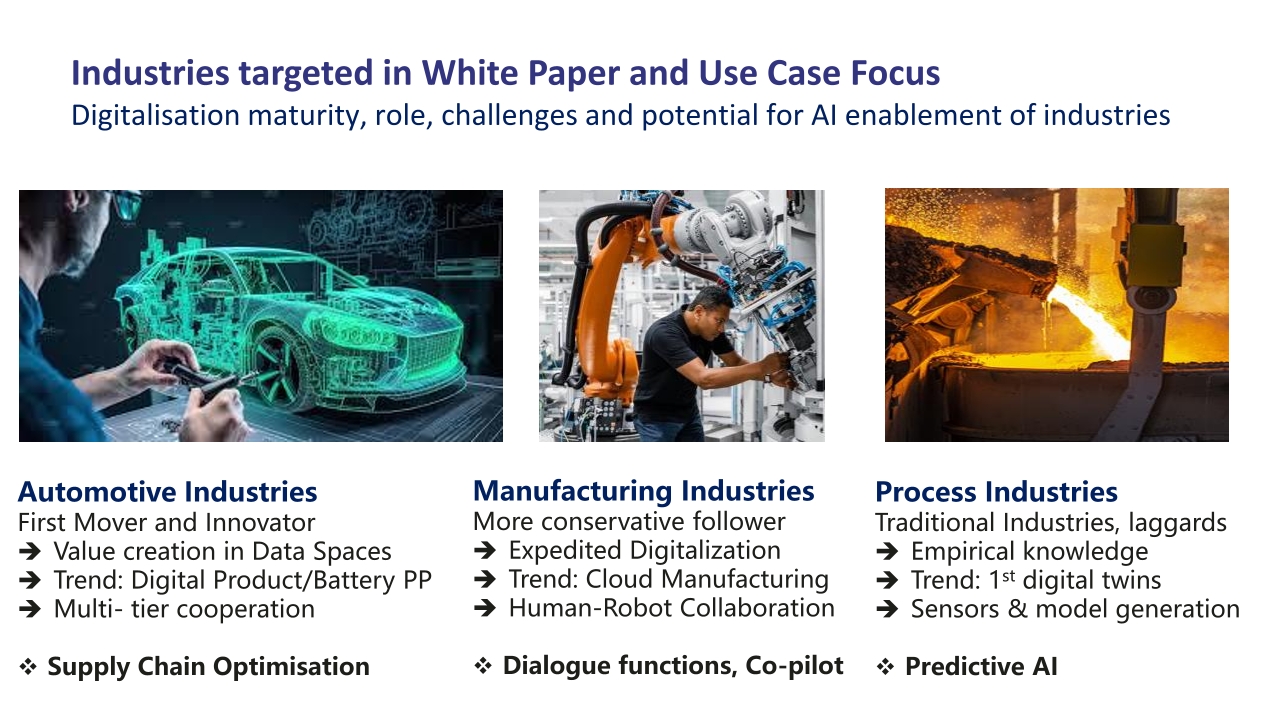 Industries targeted in White Paper and Use Case Focus
Digitalisation maturity, role, challenges and potential for AI enablement of industries

Automotive Industries
First Mover and Innovator
➔ Value creation in Data Spaces
➔ Trend: Digital Product/Battery PP
➔ Multi- tier cooperation

❖ Supply Chain Optimisation

Manufacturing Industries
More conservative follower
➔ Expedited Digitalization
➔ Trend: Cloud Manufacturing
➔ Human-Robot Collaboration

❖ Dialogue functions, Co-pilot

Process Industries
Traditional Industries, laggards
➔ Empirical knowledge
➔ Trend: 1$^{st}$ digital twins
➔ Sensors & model generation

❖ Predictive AI